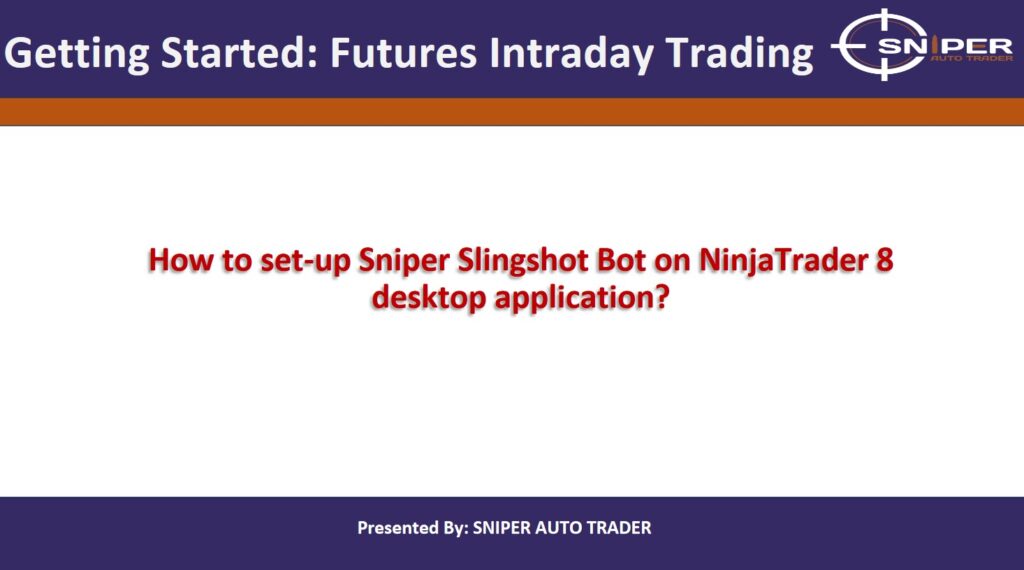 Getting Started: Futures Intraday Trading

SNIPER
AUTO TRADER

How to set-up Sniper Slingshot Bot on NinjaTrader 8 desktop application?

Presented By: SNIPER AUTO TRADER